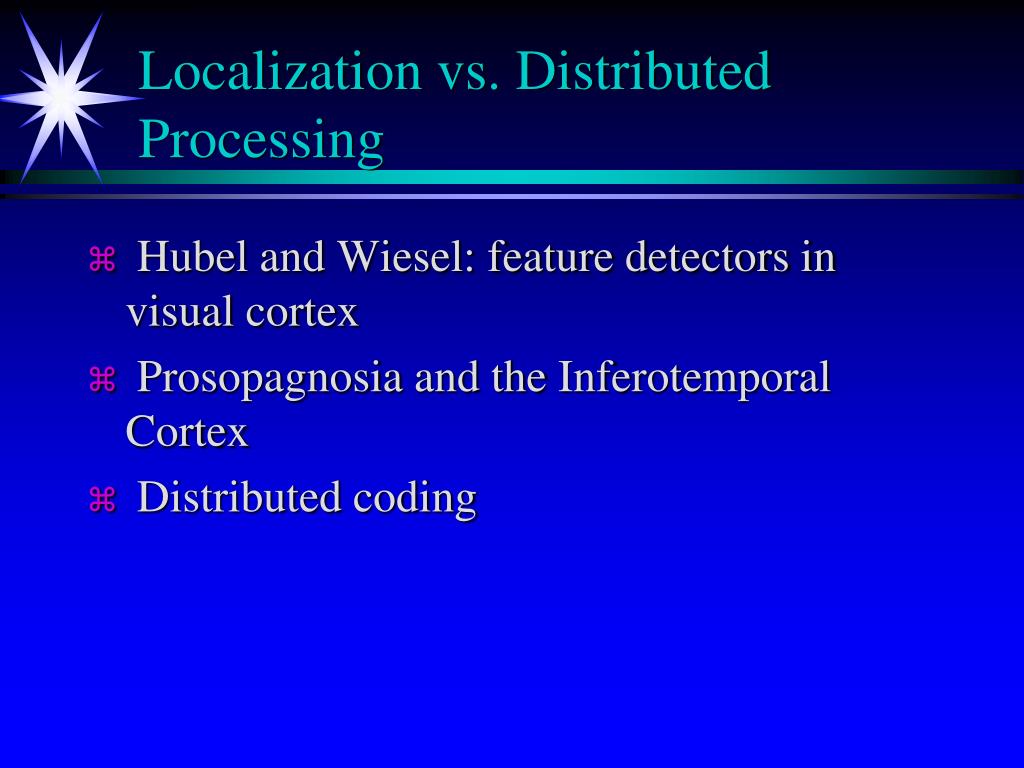 Localization vs. Distributed Processing

⌘ Hubel and Wiesel: feature detectors in visual cortex

⌘ Prosopagnosia and the Inferotemporal Cortex

⌘ Distributed coding